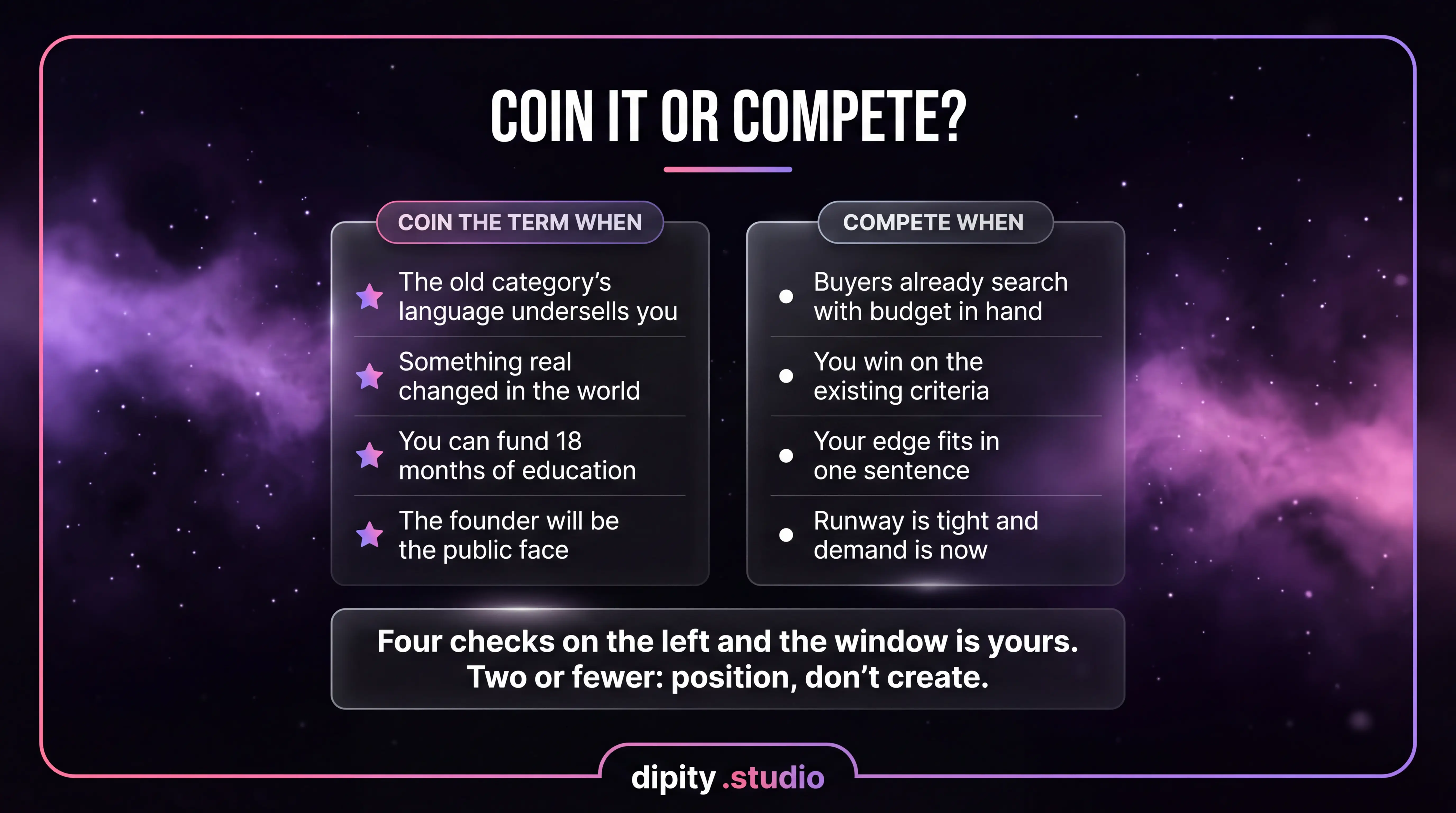 COIN IT OR COMPETE?

COIN THE TERM WHEN

The old category's language undersells you

Something real changed in the world

You can fund 18 months of education

The founder will be the public face

COMPETE WHEN

Buyers already search with budget in hand

You win on the existing criteria

Your edge fits in one sentence

Runway is tight and demand is now

Four checks on the left and the window is yours. Two or fewer: position, don't create.

dipity .studio